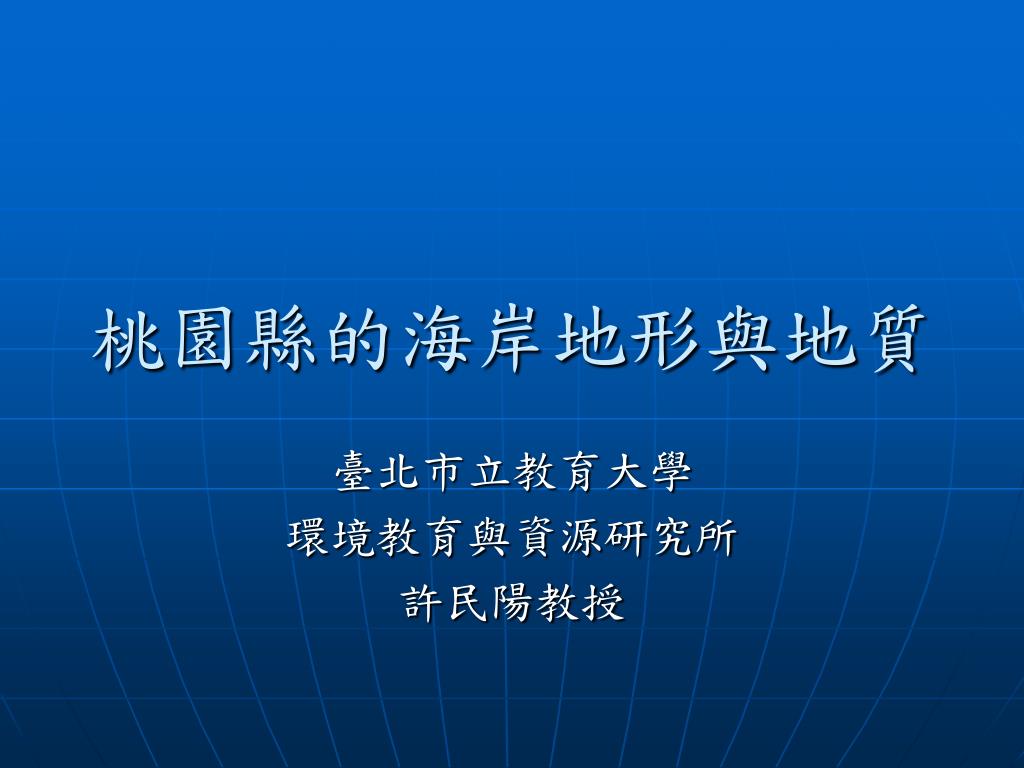 桃園縣的海岸地形與地質

臺北市立教育大學
環境教育與資源研究所
許民陽教授